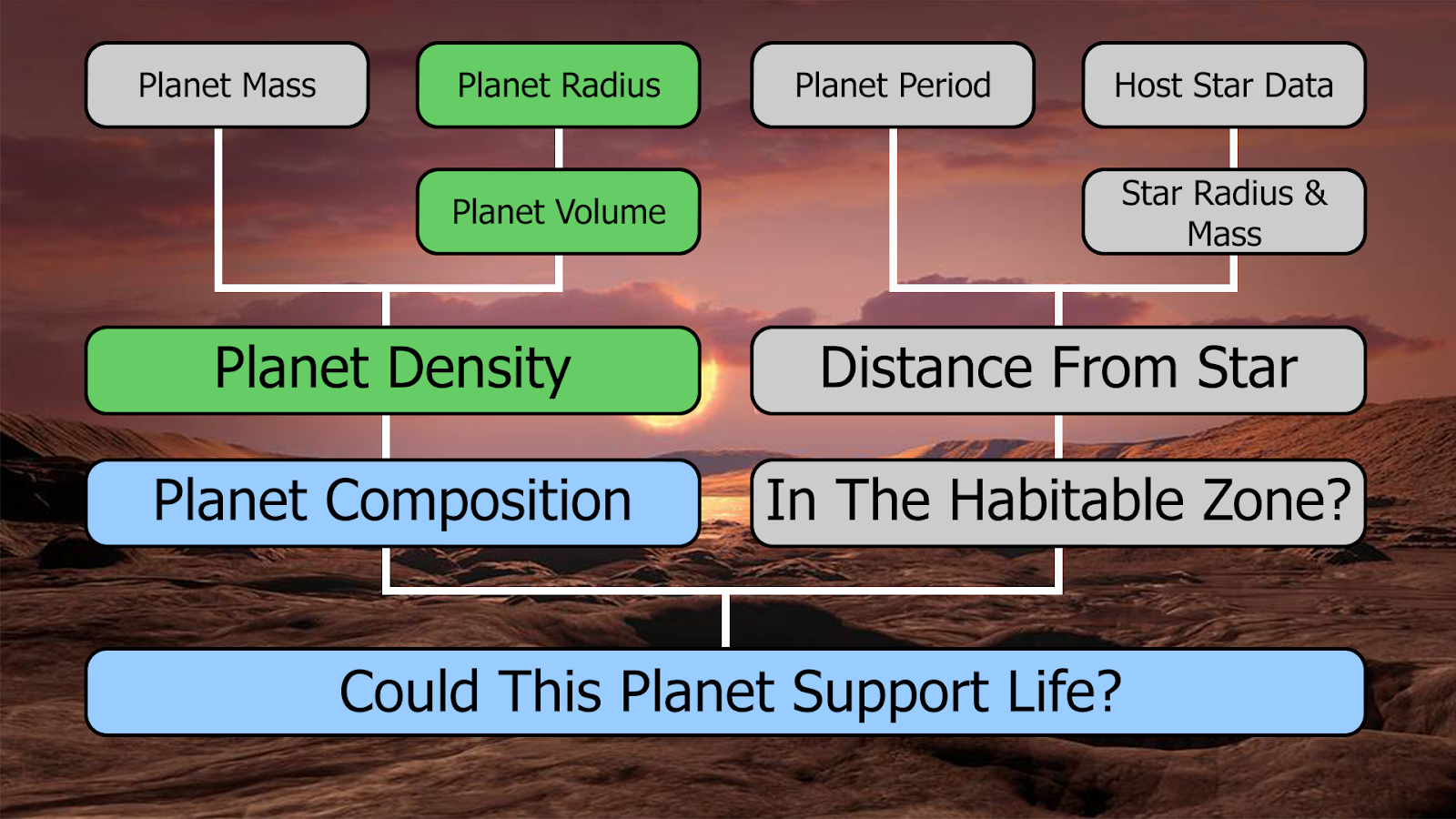 Planet Mass

Planet Radius

Planet Period

Host Star Data

Planet Volume

Star Radius & Mass

Planet Density

Distance From Star

Planet Composition

In The Habitable Zone?

Could This Planet Support Life?